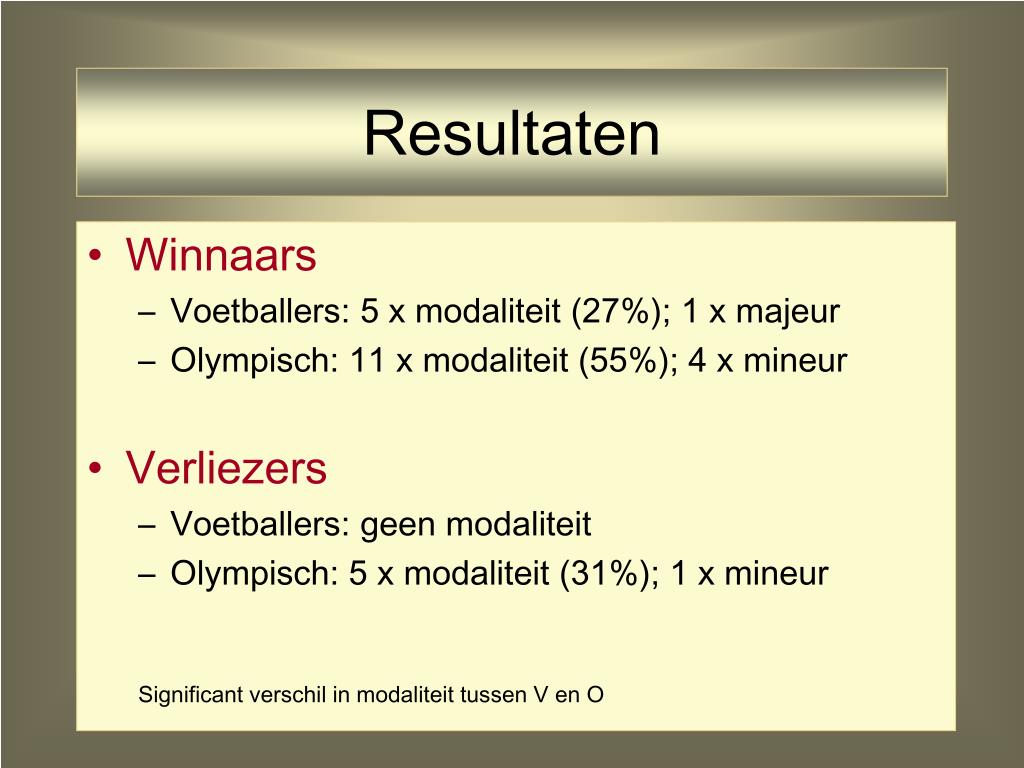 Resultaten

• Winnaars
– Voetballers: 5 x modaliteit (27%); 1 x majeur
– Olympisch: 11 x modaliteit (55%); 4 x mineur

• Verliezers
– Voetballers: geen modaliteit
– Olympisch: 5 x modaliteit (31%); 1 x mineur

Significant verschil in modaliteit tussen V en O